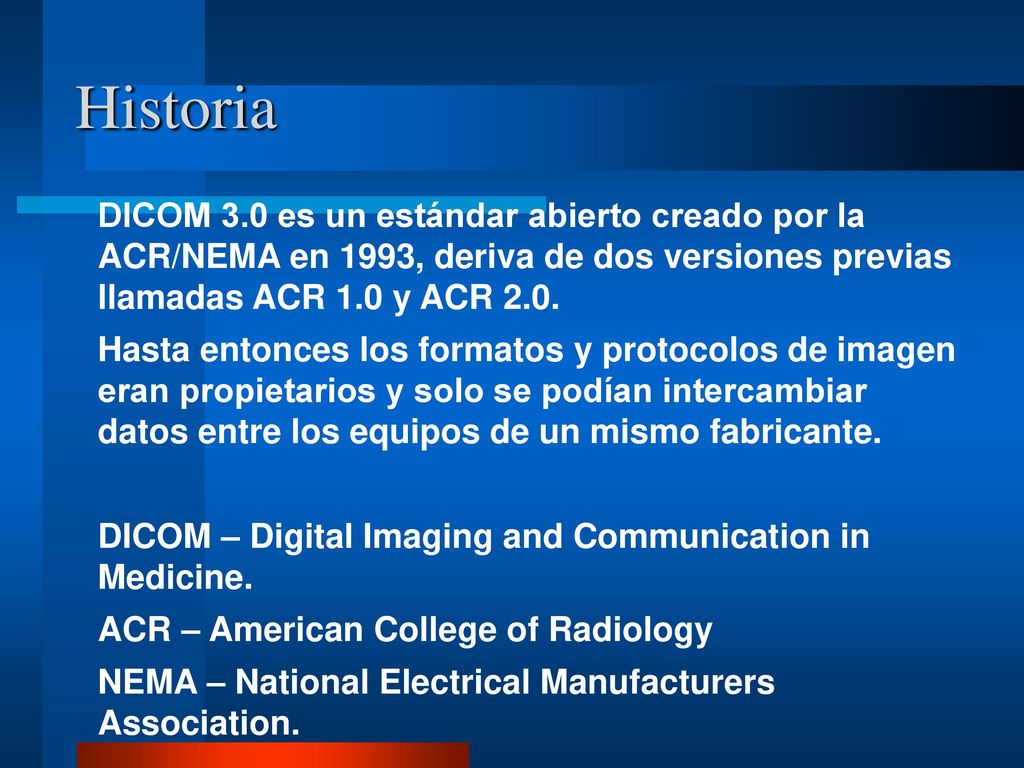 Historia

DICOM 3.0 es un estándar abierto creado por la ACR/NEMA en 1993, deriva de dos versiones previas llamadas ACR 1.0 y ACR 2.0.

Hasta entonces los formatos y protocolos de imagen eran propietarios y solo se podían intercambiar datos entre los equipos de un mismo fabricante.

DICOM – Digital Imaging and Communication in Medicine.

ACR – American College of Radiology

NEMA – National Electrical Manufacturers Association.